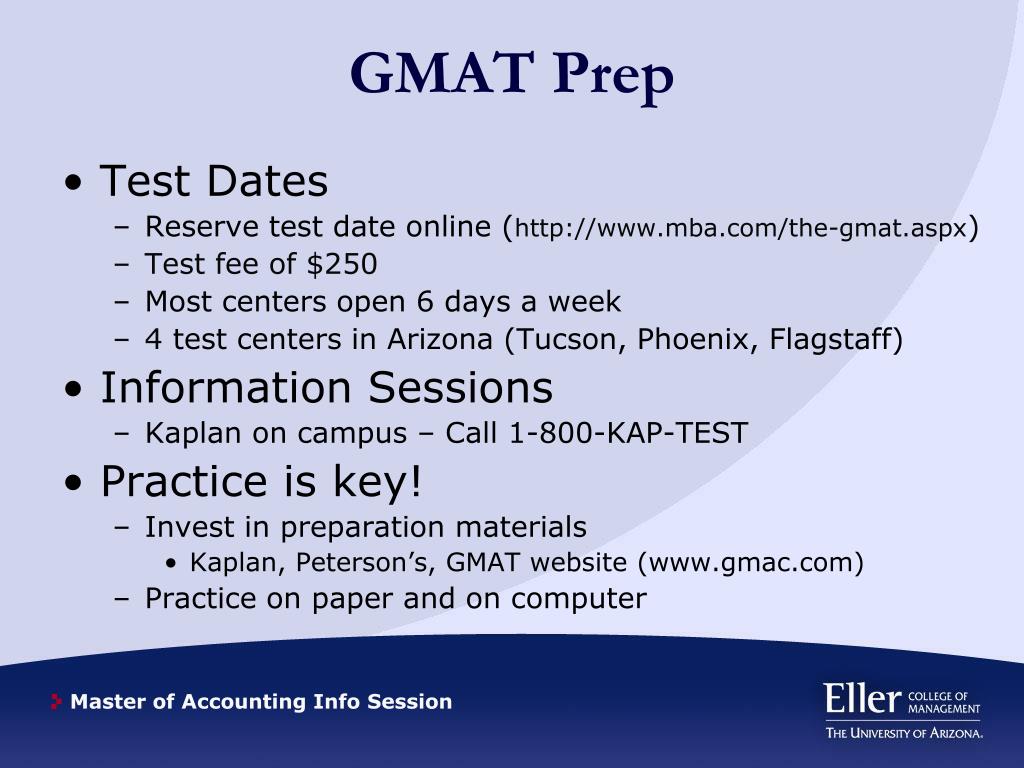 GMAT Prep

• Test Dates
– Reserve test date online (http://www.mba.com/the-gmat.aspx)
– Test fee of $250
– Most centers open 6 days a week
– 4 test centers in Arizona (Tucson, Phoenix, Flagstaff)

• Information Sessions
– Kaplan on campus – Call 1-800-KAP-TEST

• Practice is key!
– Invest in preparation materials
• Kaplan, Peterson's, GMAT website (www.gmac.com)
– Practice on paper and on computer

Master of Accounting Info Session

Eller COLLEGE OF MANAGEMENT
THE UNIVERSITY OF ARIZONA.